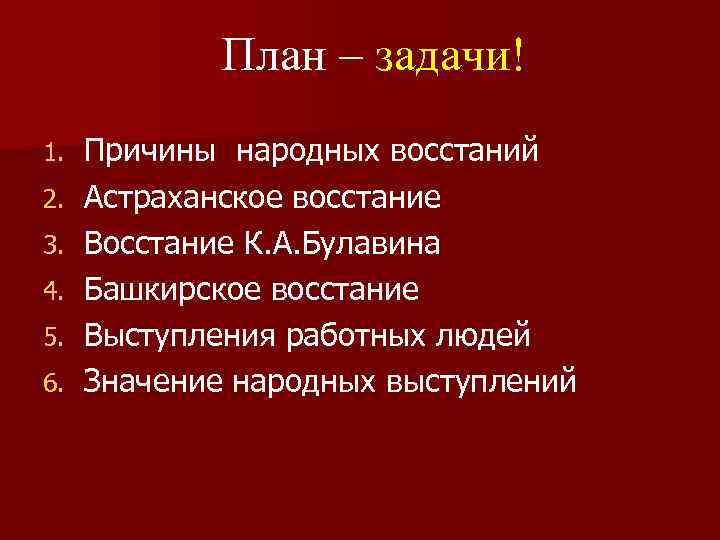 План – задачи!

1. Причины народных восстаний
2. Астраханское восстание
3. Восстание К.А.Булавина
4. Башкирское восстание
5. Выступления работных людей
6. Значение народных выступлений